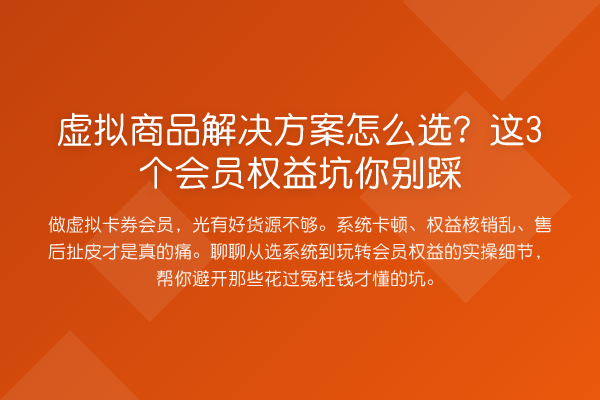 虚拟商品解决方案怎么选？这3个会员权益坑你别踩

做虚拟卡券会员，光有好货源不够。系统卡顿、权益核销乱、售后扯皮才是真的痛。聊聊从选系统到玩转会员权益的实操细节，帮你避开那些花过冤枉钱才懂的坑。